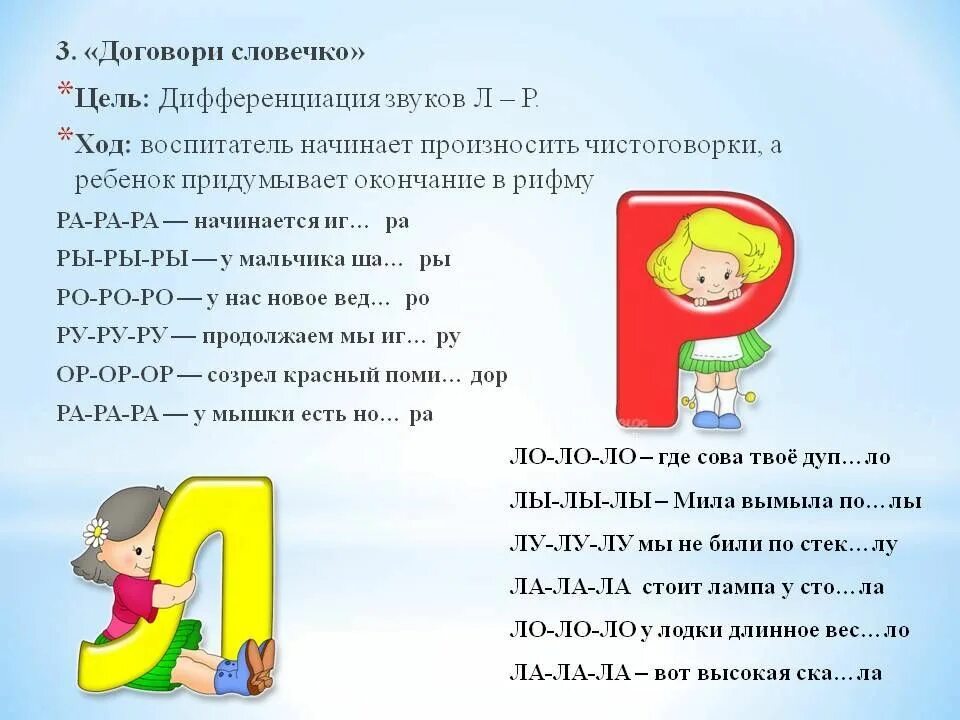 3. «Договори словечко»

*Цель: Дифференциация звуков Л – Р.

*Ход: воспитатель начинает произносить чистоговорки, а ребенок придумывает окончание в рифму

РА-РА-РА — начинается иг… ра

РЫ-РЫ-РЫ — у мальчика ша… ры

РО-РО-РО — у нас новое вед… ро

РУ-РУ-РУ — продолжаем мы иг… ру

ОР-ОР-ОР — созрел красный поми… дор

РА-РА-РА — у мышки есть но… ра

ЛО-ЛО-ЛО – где сова твоё дуп…ло

ЛЫ-ЛЫ-ЛЫ – Мила вымыла по…лы

ЛУ-ЛУ-ЛУ мы не били по стек…лу

ЛА-ЛА-ЛА стоит лампа у сто…ла

ЛО-ЛО-ЛО у лодки длинное вес…ло

ЛА-ЛА-ЛА – вот высокая ска…ла